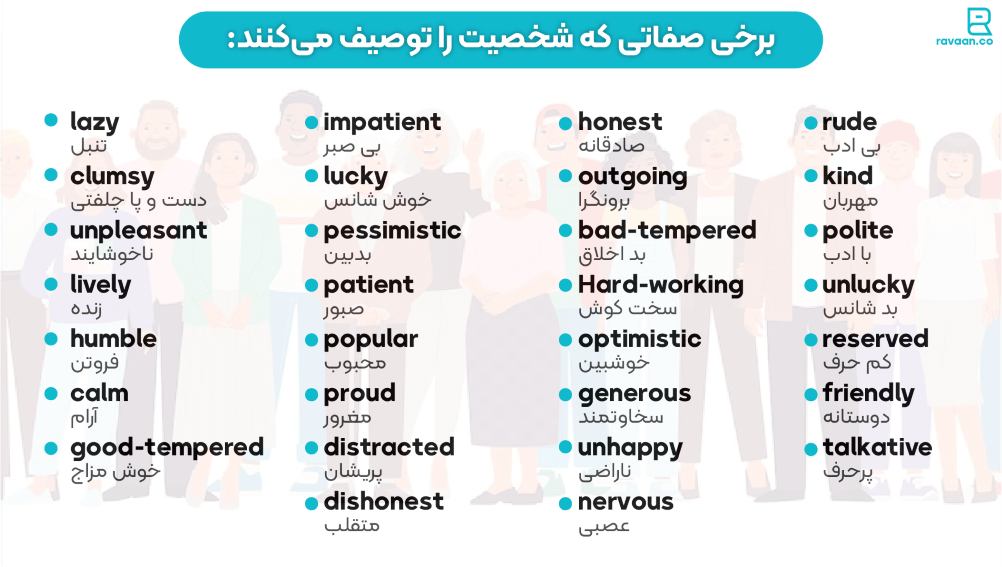 برخی صفاتی که شخصیت را توصیف می‌کنند:

ravaan.co

lazy
تنبل
clumsy
دست و پا چلفتی
unpleasant
ناخوشایند
lively
زنده
humble
فروتن
calm
آرام
good-tempered
خوش مزاج

impatient
بی صبر
lucky
خوش شانس
pessimistic
بدبین
patient
صبور
popular
محبوب
proud
مغرور
distracted
پریشان
dishonest
متقلب

honest
صادقانه
outgoing
برونگرا
bad-tempered
بد اخلاق
Hard-working
سخت کوش
optimistic
خوشبین
generous
سخاوتمند
unhappy
ناراضی
nervous
عصبی

rude
بی ادب
kind
مهربان
polite
با ادب
unlucky
بد شانس
reserved
کم حرف
friendly
دوستانه
talkative
پرحرف